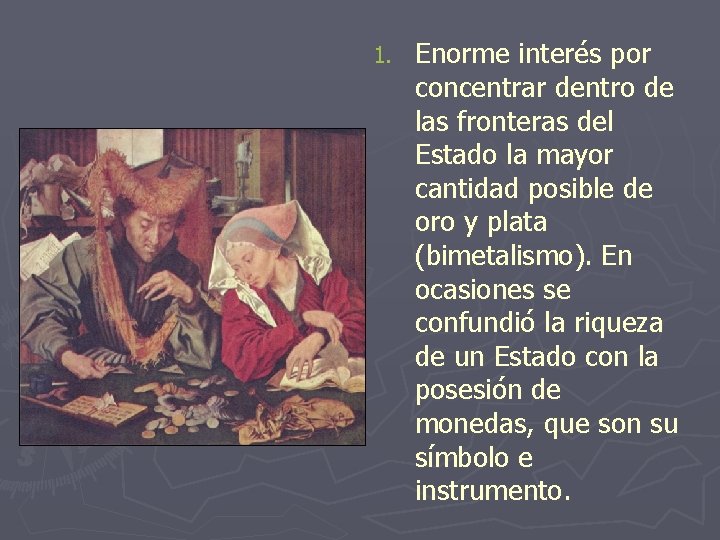 1. Enorme interés por concentrar dentro de las fronteras del Estado la mayor cantidad posible de oro y plata (bimetalismo). En ocasiones se confundió la riqueza de un Estado con la posesión de monedas, que son su símbolo e instrumento.